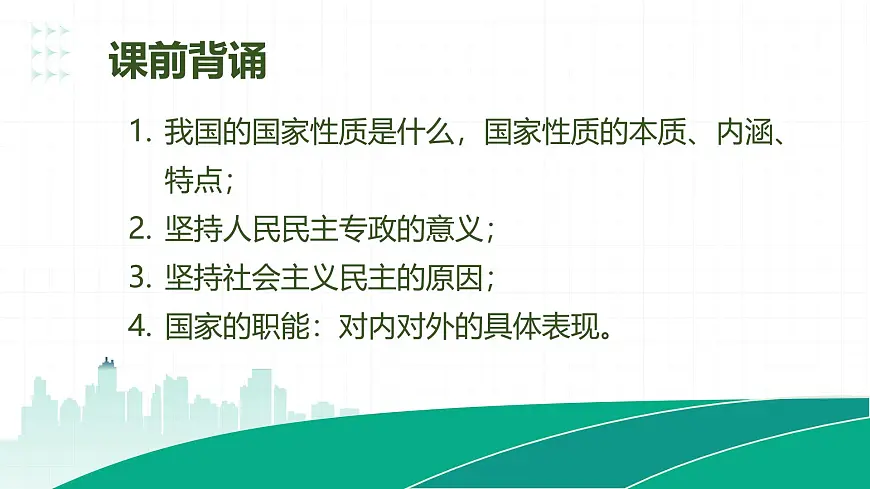 课前背诵

1. 我国的国家性质是什么，国家性质的本质、内涵、特点；

2. 坚持人民民主专政的意义；

3. 坚持社会主义民主的原因；

4. 国家的职能：对内对外的具体表现。